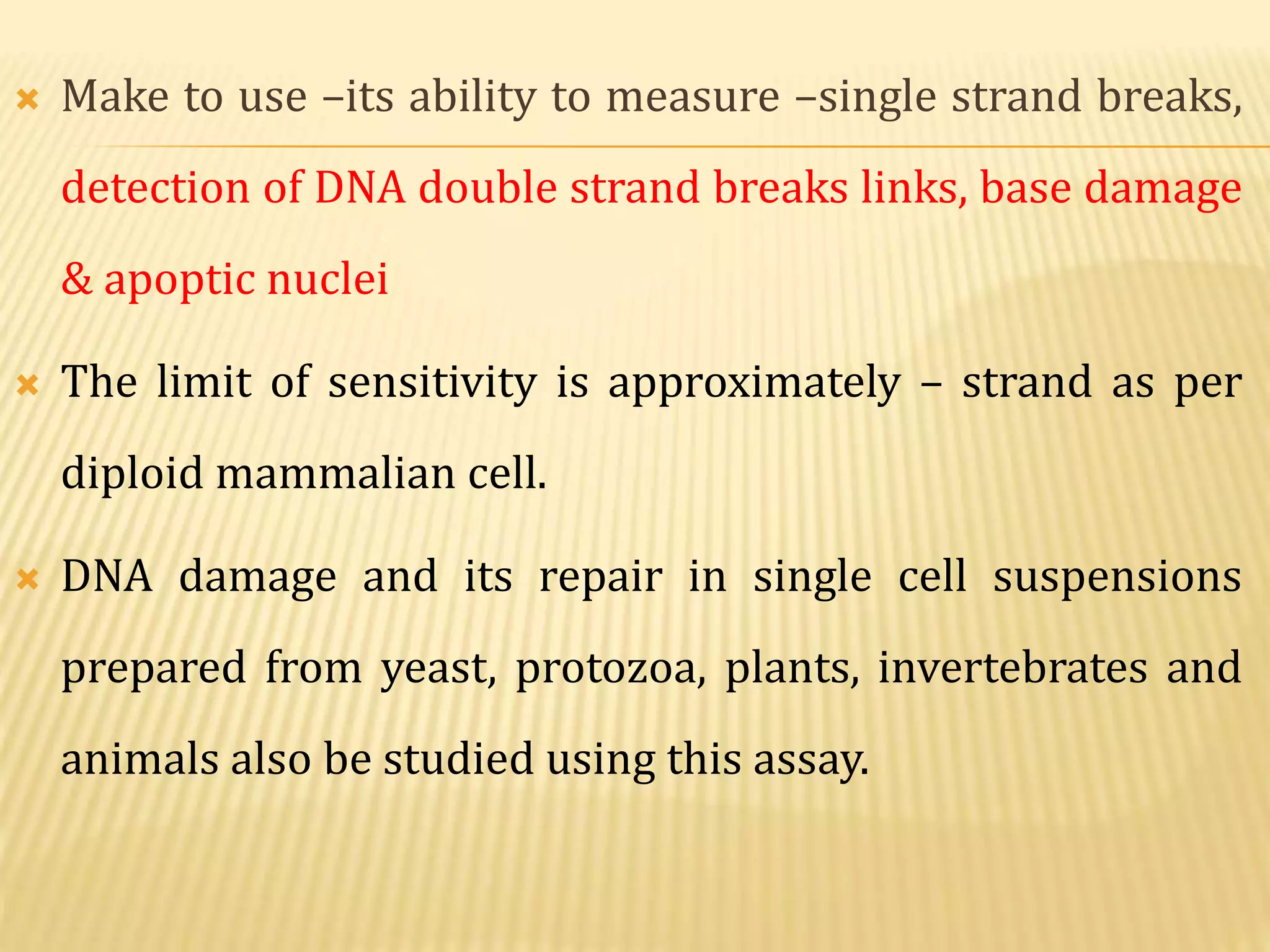 Make to use –its ability to measure –single strand breaks, detection of DNA double strand breaks links, base damage & apoptic nuclei

The limit of sensitivity is approximately – strand as per diploid mammalian cell.

DNA damage and its repair in single cell suspensions prepared from yeast, protozoa, plants, invertebrates and animals also be studied using this assay.